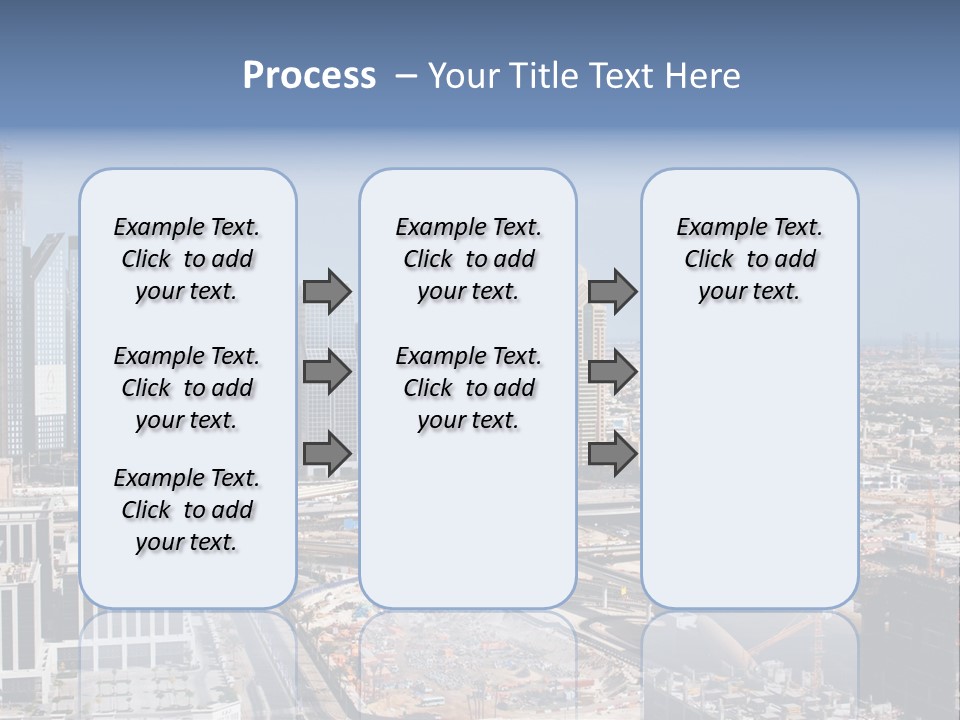 Process – Your Title Text Here

Example Text. Click to add your text.

Example Text. Click to add your text.

Example Text. Click to add your text.

Example Text. Click to add your text.

Example Text. Click to add your text.

Example Text. Click to add your text.